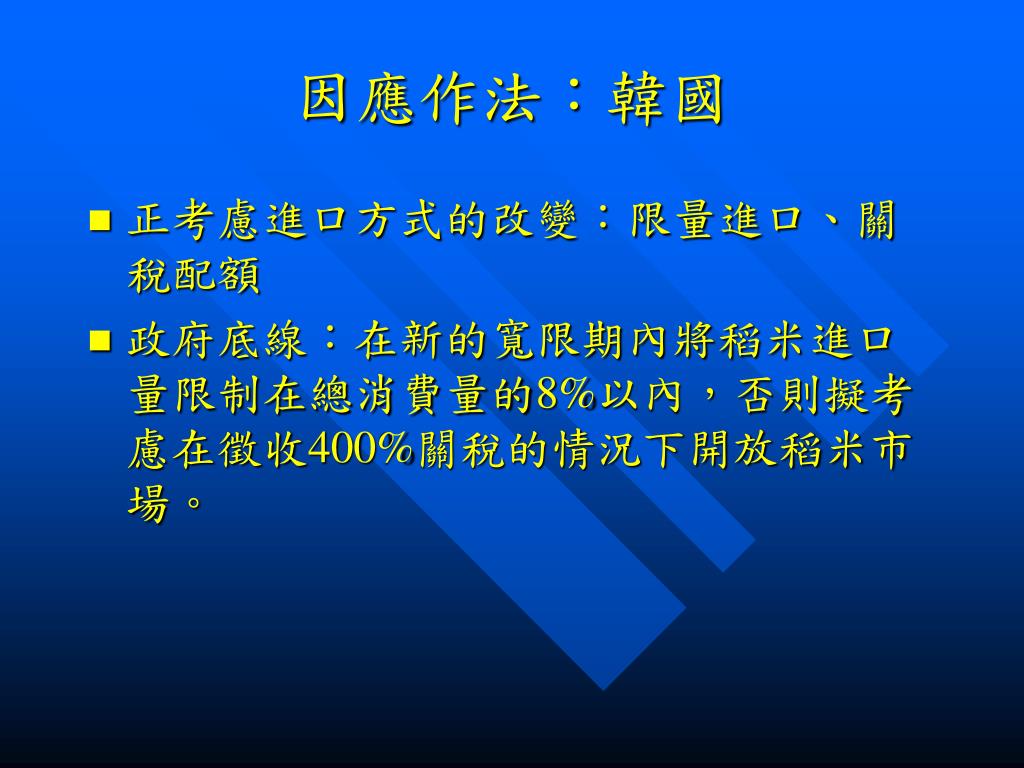 因應作法：韓國

■ 正考慮進口方式的改變：限量進口、關稅配額

■ 政府底線：在新的寬限期內將稻米進口量限制在總消費量的8%以內，否則擬考慮在徵收400%關稅的情況下開放稻米市場。